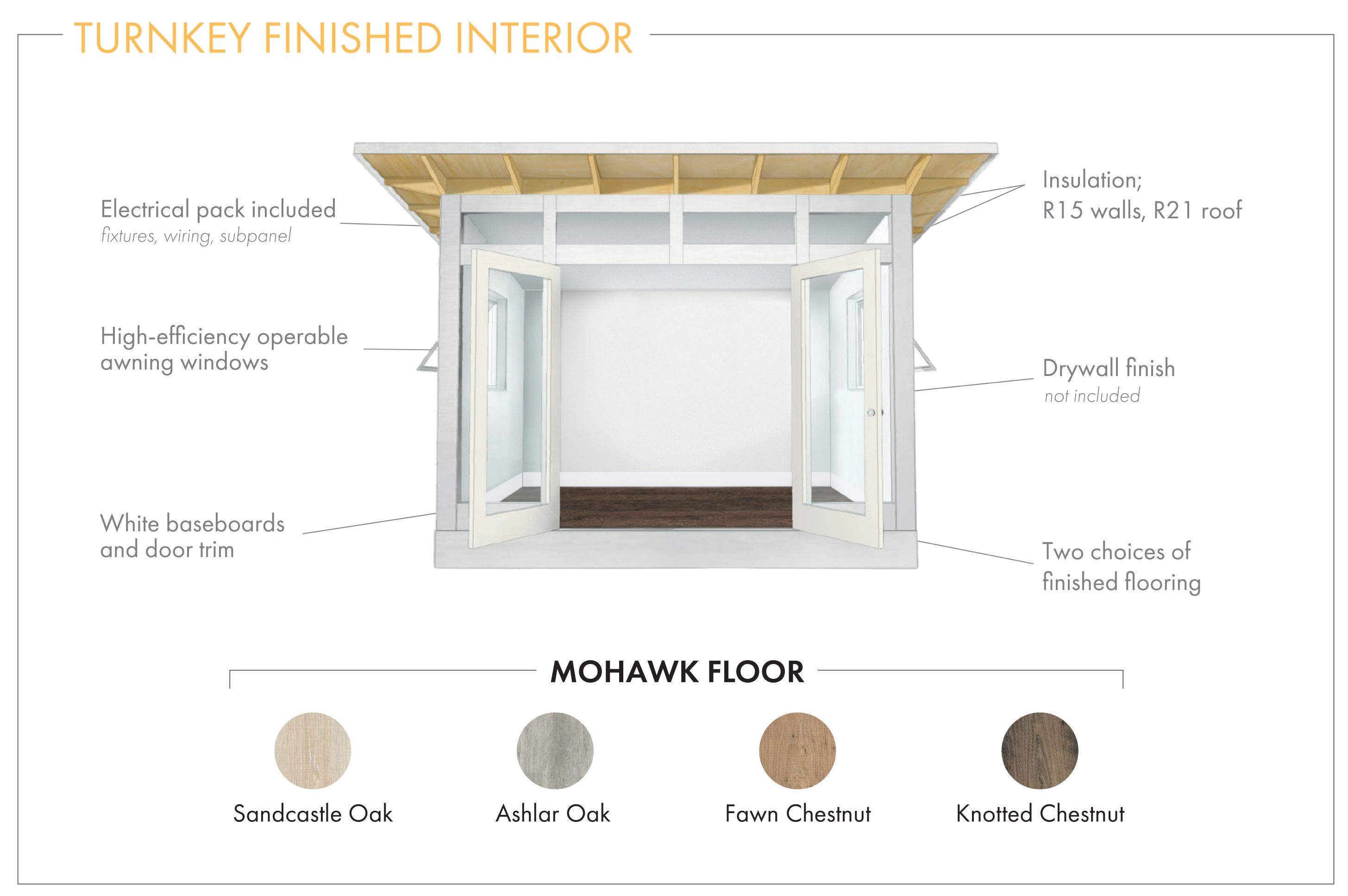 TURNKEY FINISHED INTERIOR

Electrical pack included
fixtures, wiring, subpanel

High-efficiency operable awning windows

White baseboards and door trim

Insulation;
R15 walls, R21 roof

Drywall finish
not included

Two choices of finished flooring

MOHAWK FLOOR

Sandcastle Oak

Ashlar Oak

Fawn Chestnut

Knotted Chestnut